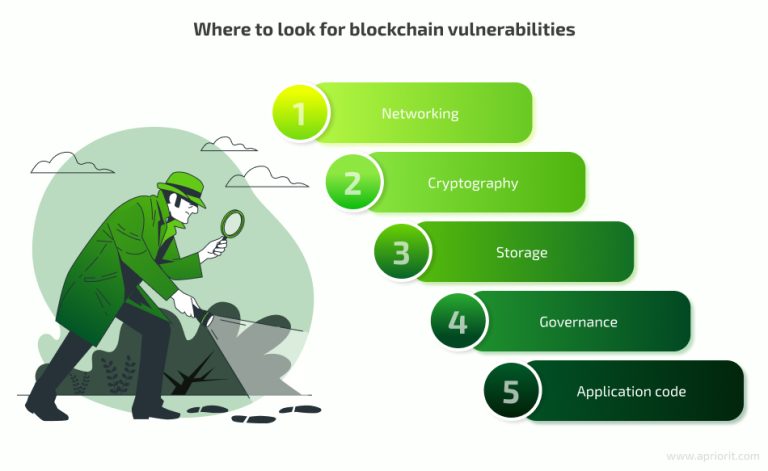 Where to look for blockchain vulnerabilities

1 Networking

2 Cryptography

3 Storage

4 Governance

5 Application code

www.apriorit.com